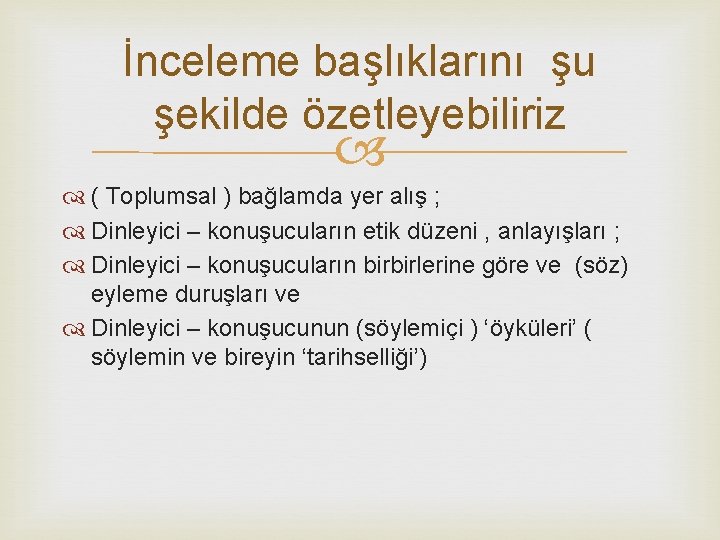 İnceleme başlıklarını şu şekilde özetleyebiliriz

( Toplumsal ) bağlamda yer alış ;

Dinleyici – konuşucuların etik düzeni , anlayışları ;

Dinleyici – konuşucuların birbirlerine göre ve (söz) eyleme duruşları ve

Dinleyici – konuşucunun (söylemiçi ) ‘öyküleri’ ( söylemin ve bireyin ‘tarihselliği’)